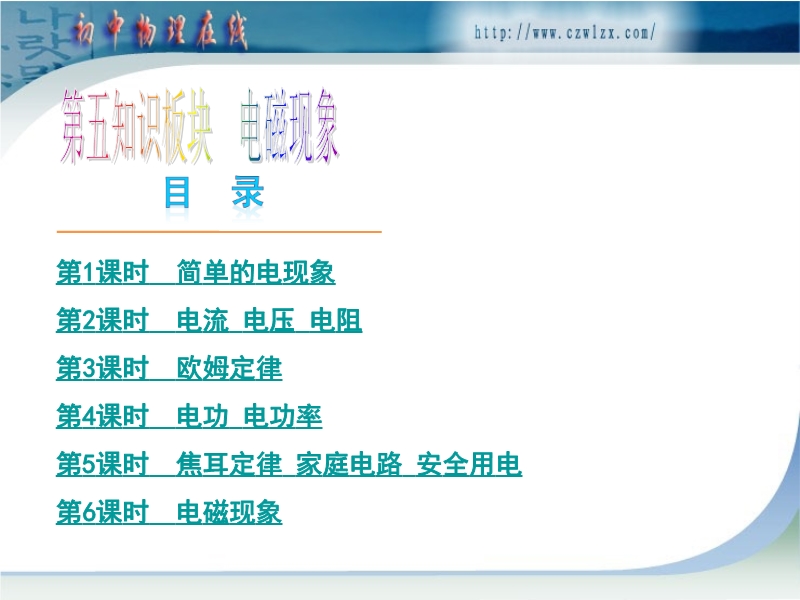 初中物理在线

http://www.czwlzx.com/

第五知识板块　电磁现象

目　录

第1课时　简单的电现象

第2课时　电流 电压 电阻

第3课时　欧姆定律

第4课时　电功 电功率

第5课时　焦耳定律 家庭电路 安全用电

第6课时　电磁现象